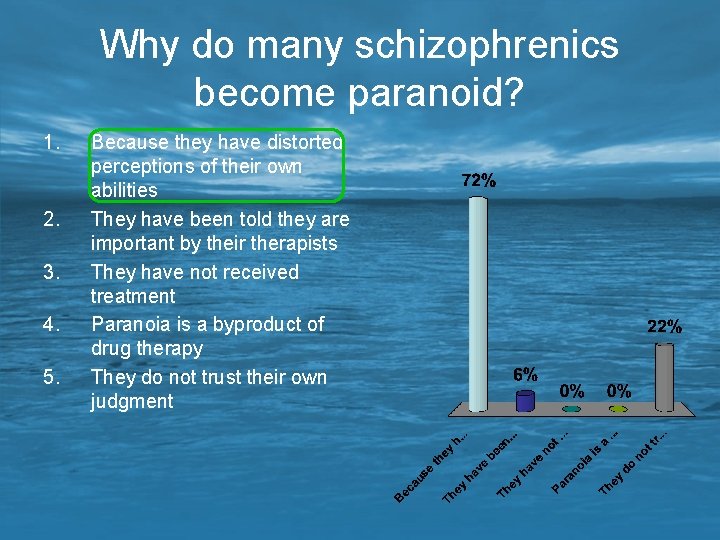 Why do many schizophrenics become paranoid?

1. Because they have distorted perceptions of their own abilities
2. They have been told they are important by their therapists
3. They have not received treatment
4. Paranoia is a byproduct of drug therapy
5. They do not trust their own judgment

72%
6%
0%
0%
22%

Because they h...
They have been...
They have not ...
Paranoia is a ...
They do not tr...